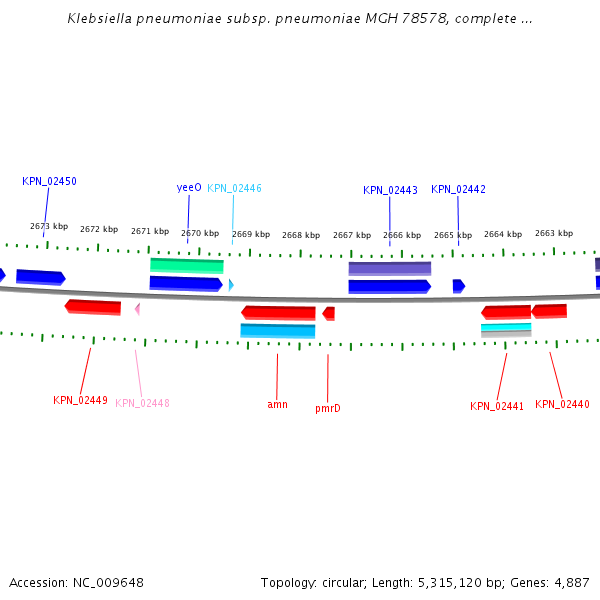 Klebsiella pneumoniae subsp. pneumoniae MGH 78578, complete ...

KPN_02450

yeeO KPN_02446

KPN_02443 KPN_02442

2673 kbp 2672 kbp 2671 kbp 2670 kbp 2669 kbp 2668 kbp 2667 kbp 2666 kbp 2665 kbp 2664 kbp 2663 kbp

KPN_02449 KPN_02448 amn pmrD KPN_02441 KPN_02440

Accession: NC_009648

Topology: circular; Length: 5,315,120 bp; Genes: 4,887